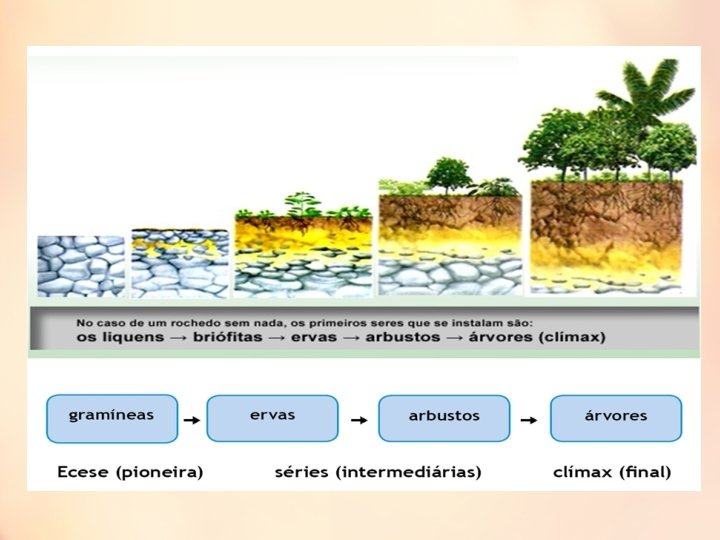 No caso de um rochedo sem nada, os primeiros seres que se instalam são:
os liquens → briófitas → ervas → arbustos → árvores (clímax)

gramíneas → ervas → arbustos → árvores

Ecese (pioneira) séries (intermediárias) clímax (final)